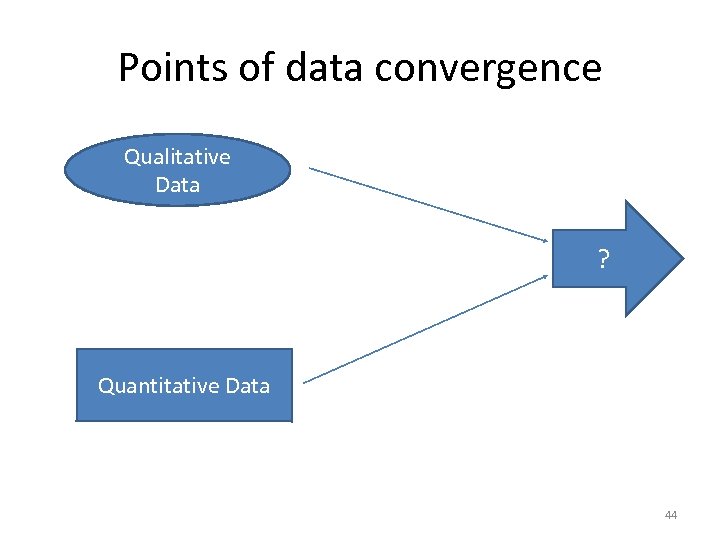 Points of data convergence

Qualitative Data

?

Quantitative Data

44